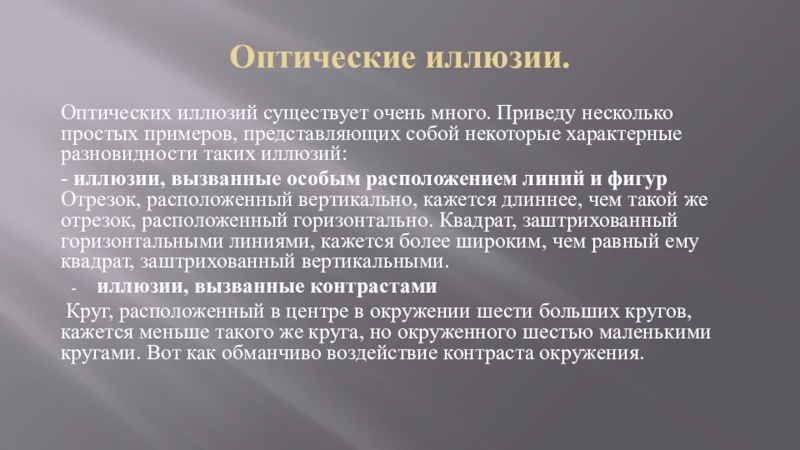 Оптические иллюзии.

Оптических иллюзий существует очень много. Приведу несколько простых примеров, представляющих собой некоторые характерные разновидности таких иллюзий:

- иллюзии, вызванные особым расположением линий и фигур
Отрезок, расположенный вертикально, кажется длиннее, чем такой же отрезок, расположенный горизонтально. Квадрат, заштрихованный горизонтальными линиями, кажется более широким, чем равный ему квадрат, заштрихованный вертикальными.

- иллюзии, вызванные контрастами

Круг, расположенный в центре в окружении шести больших кругов, кажется меньше такого же круга, но окруженного шестью маленькими кругами. Вот как обманчиво воздействие контраста окружения.